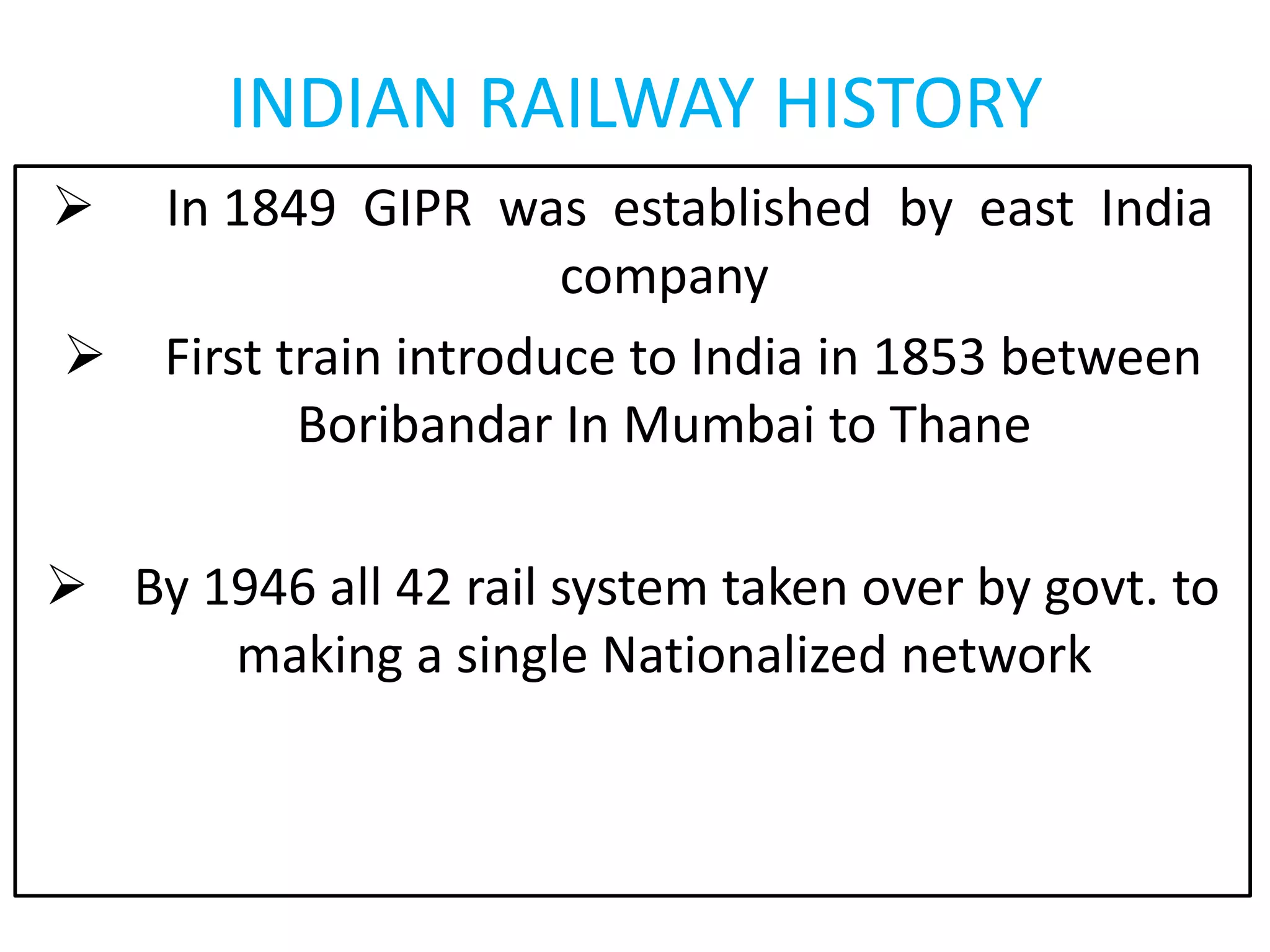 INDIAN RAILWAY HISTORY

➢ In 1849 GIPR was established by east India company

➢ First train introduce to India in 1853 between Boribandar In Mumbai to Thane

➢ By 1946 all 42 rail system taken over by govt. to making a single Nationalized network